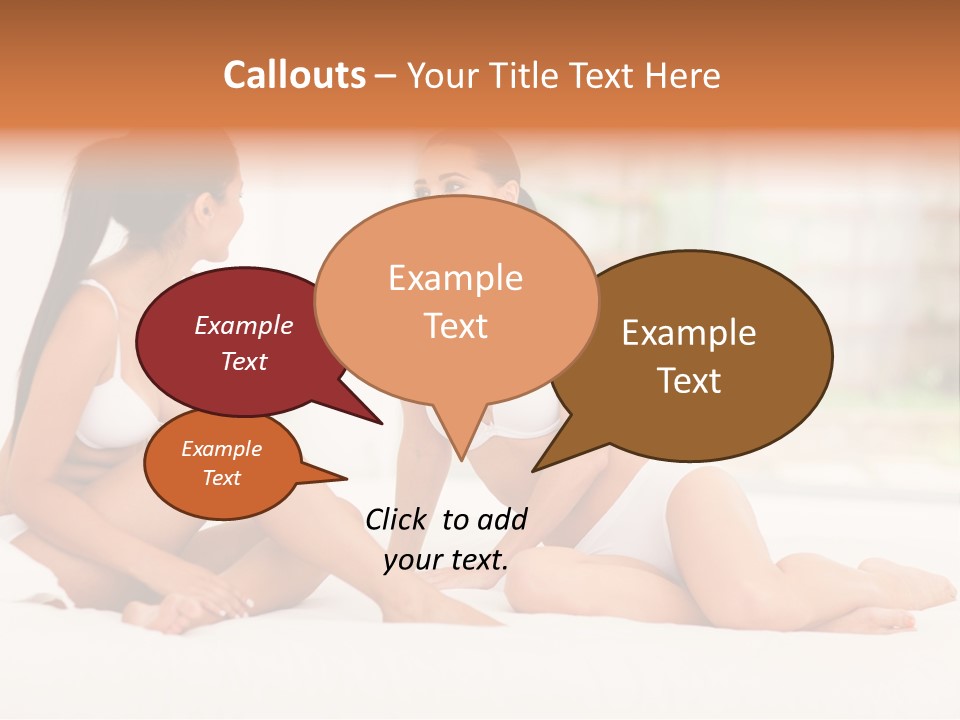 Callouts – Your Title Text Here

Example Text

Example Text

Example Text

Example Text

Click to add your text.